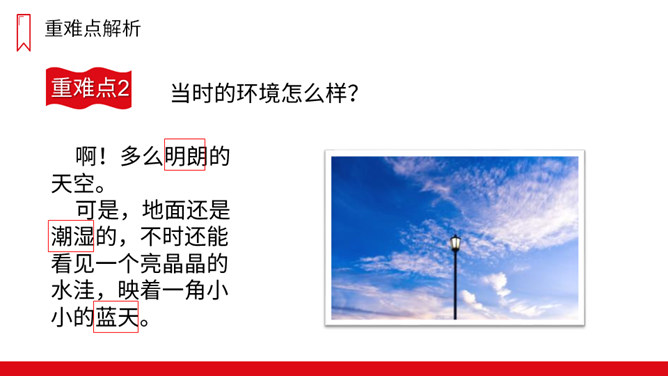 重难点解析

重难点2 当时的环境怎么样？

啊！多么明朗的天空。

可是，地面还是潮湿的，不时还能看见一个亮晶晶的水洼，映着一角小小的蓝天。